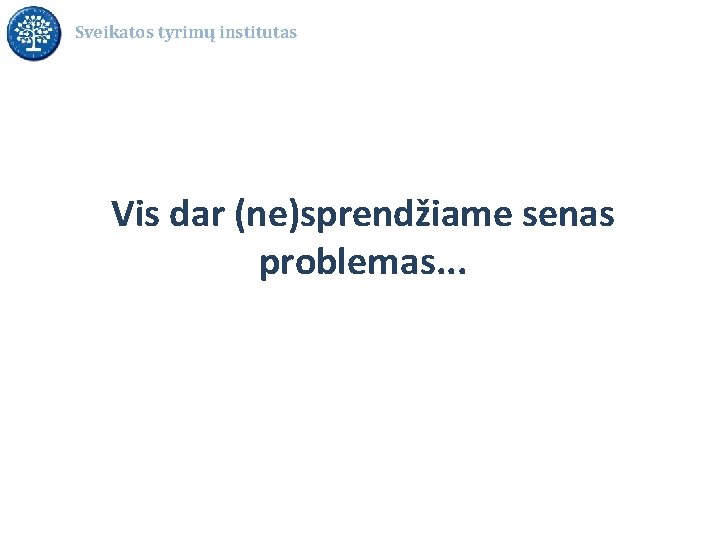 Sveikatos tyrimų institutas

Vis dar (ne)sprendžiame senas problemas...